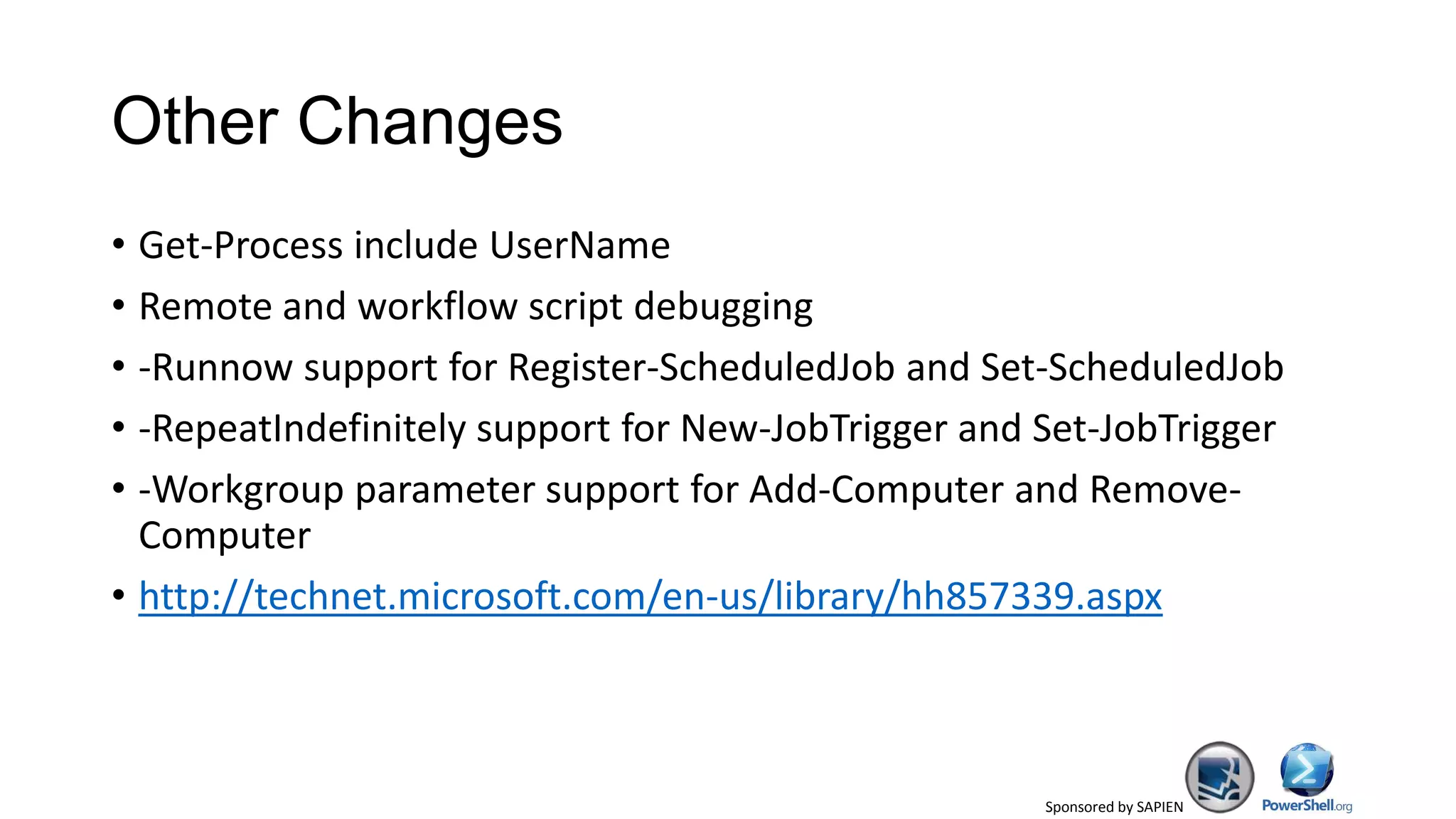 Other Changes

• Get-Process include UserName
• Remote and workflow script debugging
• -Runnow support for Register-ScheduledJob and Set-ScheduledJob
• -RepeatIndefinitely support for New-JobTrigger and Set-JobTrigger
• -Workgroup parameter support for Add-Computer and Remove-Computer
• http://technet.microsoft.com/en-us/library/hh857339.aspx

Sponsored by SAPIEN

PowerShell.org